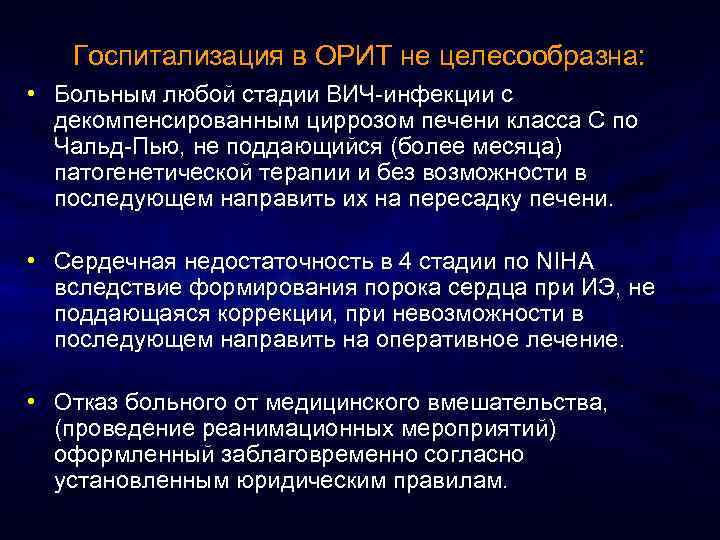 Госпитализация в ОРИТ не целесообразна:

• Больным любой стадии ВИЧ-инфекции с декомпенсированным циррозом печени класса С по Чальд-Пью, не поддающийся (более месяца) патогенетической терапии и без возможности в последующем направить их на пересадку печени.

• Сердечная недостаточность в 4 стадии по NIHA вследствие формирования порока сердца при ИЭ, не поддающаяся коррекции, при невозможности в последующем направить на оперативное лечение.

• Отказ больного от медицинского вмешательства, (проведение реанимационных мероприятий) оформленный заблаговременно согласно установленным юридическим правилам.